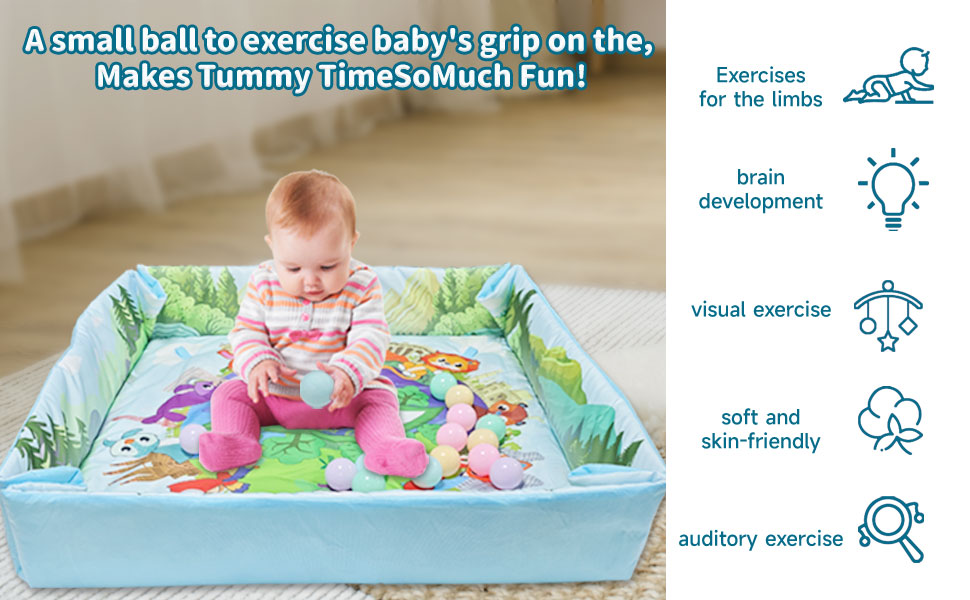 A small ball to exercise baby's grip on the, Makes Tummy TimeSoMuch Fun!

Exercises for the limbs

brain development

visual exercise

soft and skin-friendly

auditory exercise